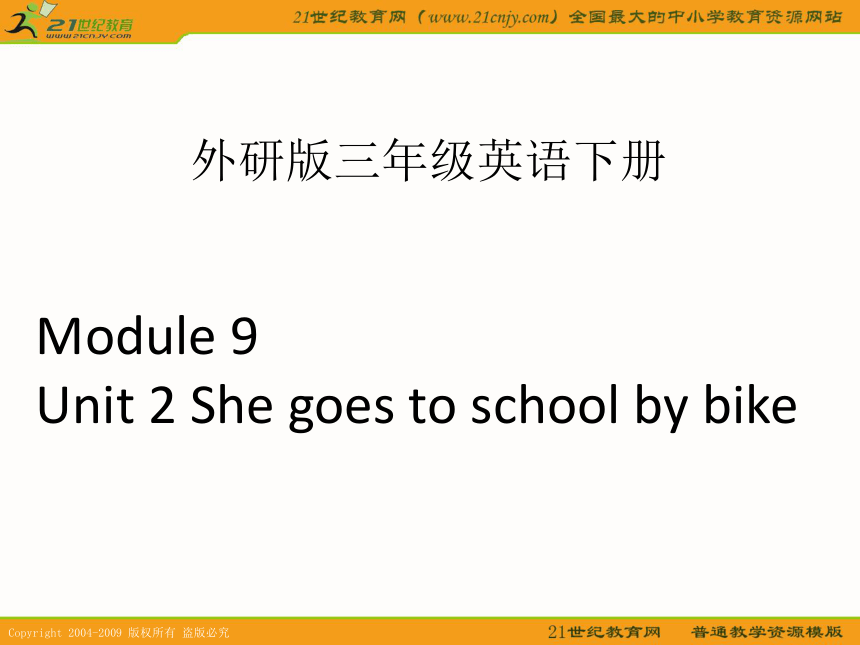 21世纪教育
www.21cnjy.com
21世纪教育网（www.21cnjy.com）全国最大的中小学教育资源网站

外研版三年级英语下册

Module 9
Unit 2 She goes to school by bike

Copyright 2004-2009 版权所有 盗版必究
21世纪教育网 普通教学资源模版